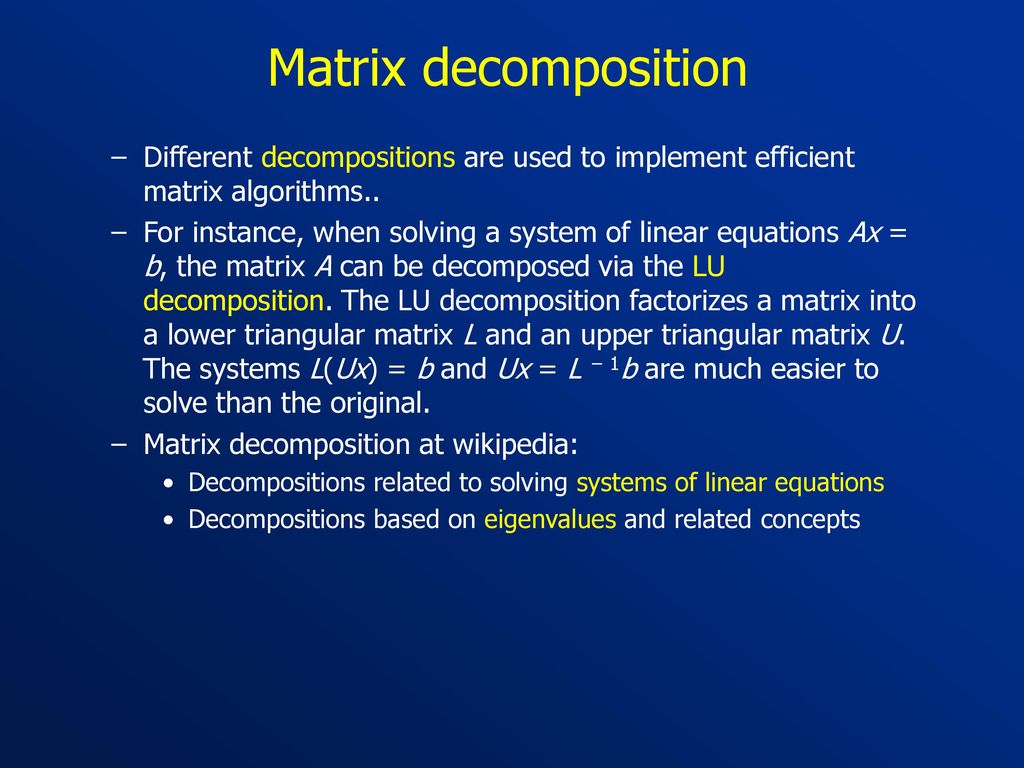 Matrix decomposition

– Different decompositions are used to implement efficient matrix algorithms..

– For instance, when solving a system of linear equations $Ax = b$, the matrix $A$ can be decomposed via the LU decomposition. The LU decomposition factorizes a matrix into a lower triangular matrix $L$ and an upper triangular matrix $U$. The systems $L(Ux) = b$ and $Ux = L^{-1}b$ are much easier to solve than the original.

– Matrix decomposition at wikipedia:

• Decompositions related to solving systems of linear equations

• Decompositions based on eigenvalues and related concepts